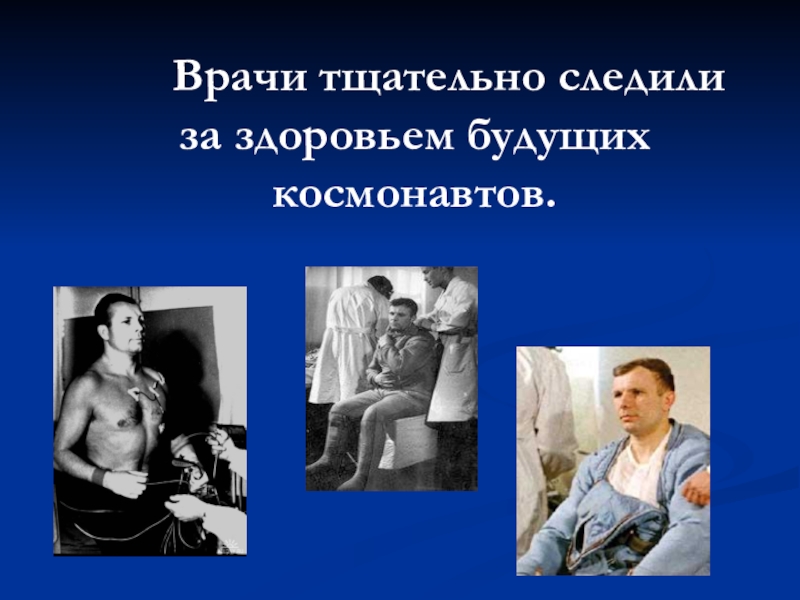 Врачи тщательно следили за здоровьем будущих космонавтов.